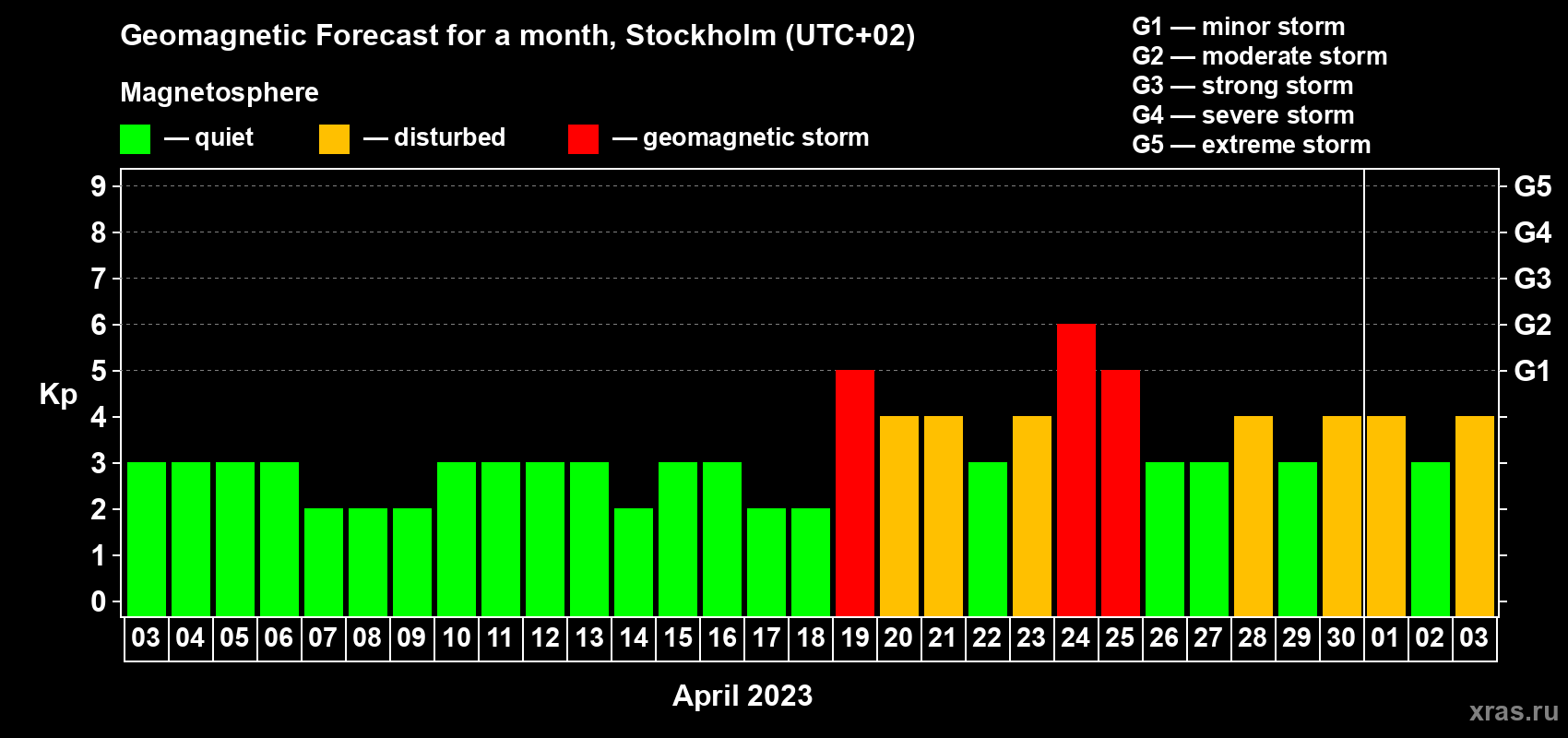 Geomagnetic Forecast for a month, Stockholm (UTC+02)

Magnetosphere

— quiet — disturbed — geomagnetic storm

G1 — minor storm
G2 — moderate storm
G3 — strong storm
G4 — severe storm
G5 — extreme storm

Kp

9
8
7
6
5
4
3
2
1
0

G5
G4
G3
G2
G1

03 04 05 06 07 08 09 10 11 12 13 14 15 16 17 18 19 20 21 22 23 24 25 26 27 28 29 30 01 02 03

April 2023

xras.ru